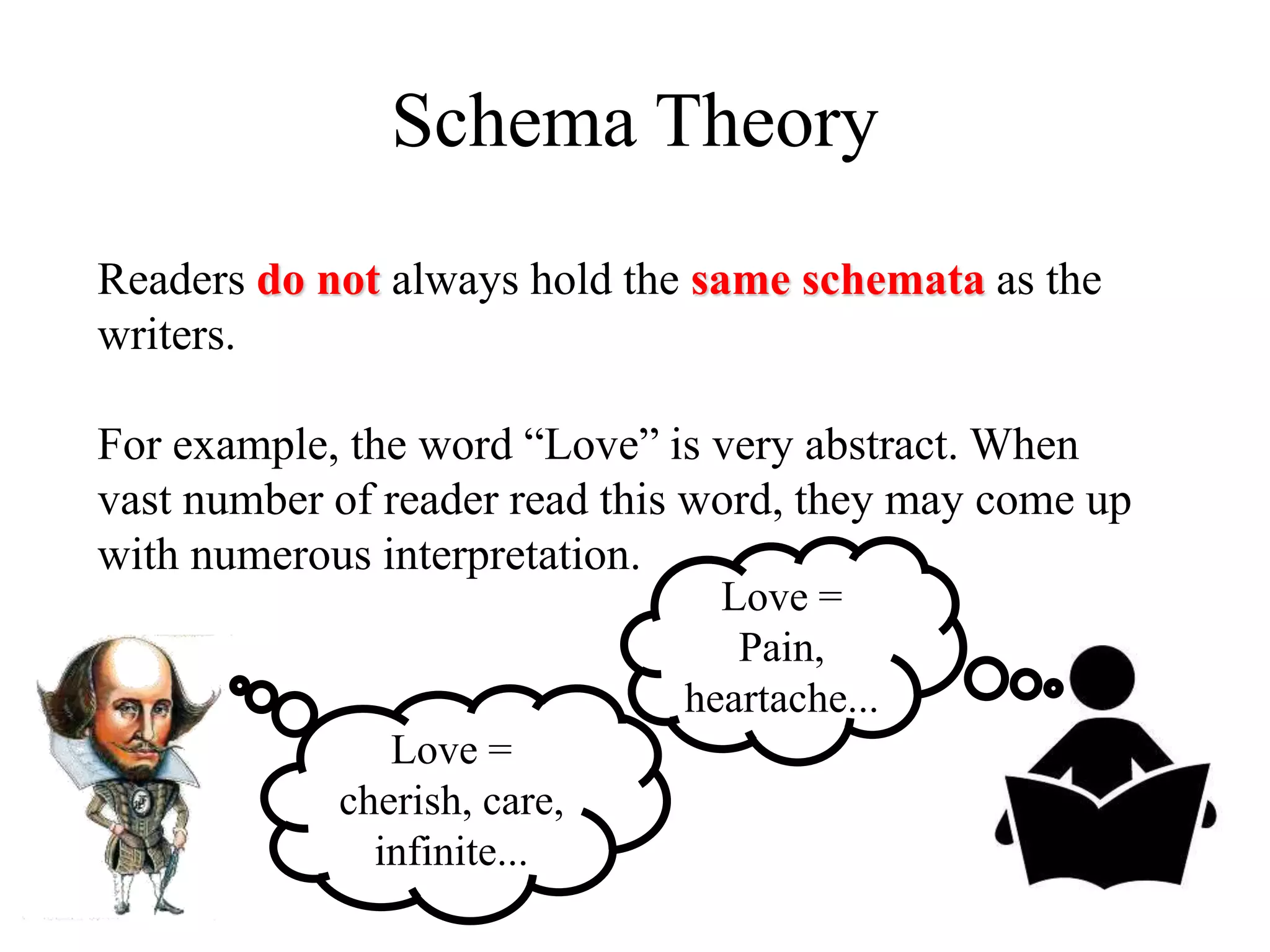 Schema Theory

Readers do not always hold the same schemata as the writers.

For example, the word “Love” is very abstract. When vast number of reader read this word, they may come up with numerous interpretation.

Love = Pain, heartache...

Love = cherish, care, infinite...